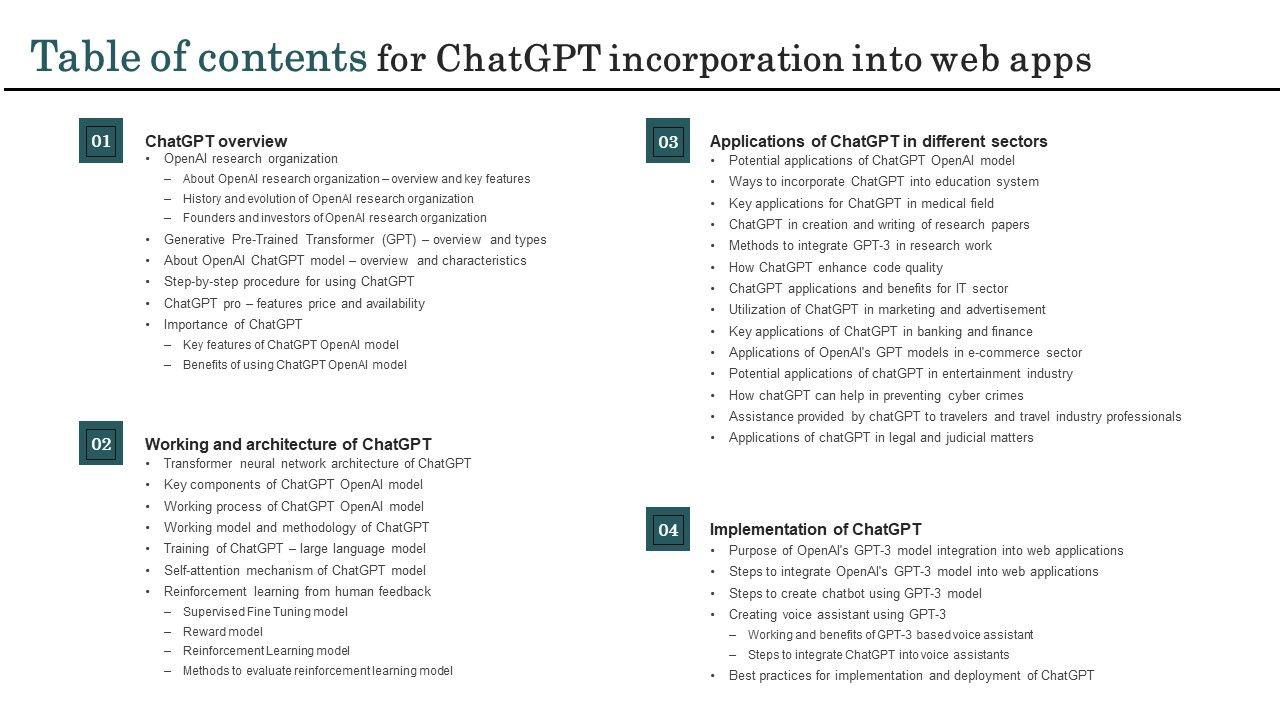 Table of contents for ChatGPT incorporation into web apps

01

ChatGPT overview
• OpenAI research organization
– About OpenAI research organization – overview and key features
– History and evolution of OpenAI research organization
– Founders and investors of OpenAI research organization
• Generative Pre-Trained Transformer (GPT) – overview and types
• About OpenAI ChatGPT model – overview and characteristics
• Step-by-step procedure for using ChatGPT
• ChatGPT pro – features price and availability
• Importance of ChatGPT
– Key features of ChatGPT OpenAI model
– Benefits of using ChatGPT OpenAI model

02

Working and architecture of ChatGPT
• Transformer neural network architecture of ChatGPT
• Key components of ChatGPT OpenAI model
• Working process of ChatGPT OpenAI model
• Working model and methodology of ChatGPT
• Training of ChatGPT – large language model
• Self-attention mechanism of ChatGPT model
• Reinforcement learning from human feedback
– Supervised Fine Tuning model
– Reward model
– Reinforcement Learning model
– Methods to evaluate reinforcement learning model

03

Applications of ChatGPT in different sectors
• Potential applications of ChatGPT OpenAI model
• Ways to incorporate ChatGPT into education system
• Key applications for ChatGPT in medical field
• ChatGPT in creation and writing of research papers
• Methods to integrate GPT-3 in research work
• How ChatGPT enhance code quality
• ChatGPT applications and benefits for IT sector
• Utilization of ChatGPT in marketing and advertisement
• Key applications of ChatGPT in banking and finance
• Applications of OpenAI's GPT models in e-commerce sector
• Potential applications of chatGPT in entertainment industry
• How chatGPT can help in preventing cyber crimes
• Assistance provided by chatGPT to travelers and travel industry professionals
• Applications of chatGPT in legal and judicial matters

04

Implementation of ChatGPT
• Purpose of OpenAI's GPT-3 model integration into web applications
• Steps to integrate OpenAI's GPT-3 model into web applications
• Steps to create chatbot using GPT-3 model
• Creating voice assistant using GPT-3
– Working and benefits of GPT-3 based voice assistant
– Steps to integrate ChatGPT into voice assistants
• Best practices for implementation and deployment of ChatGPT